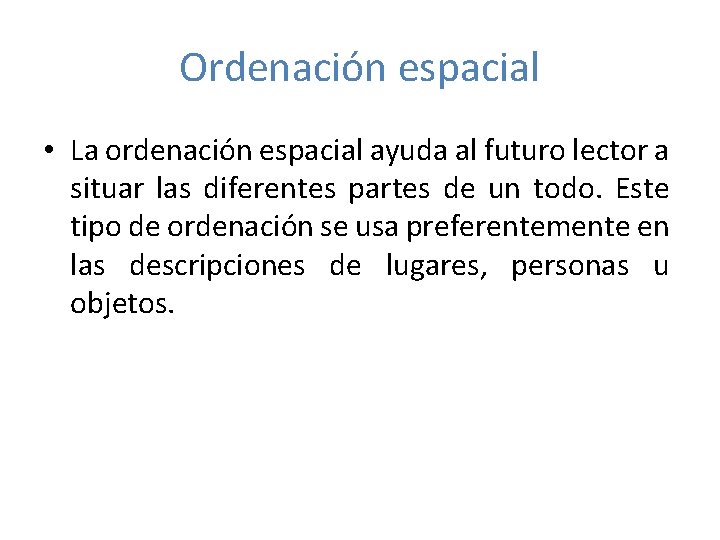 Ordenación espacial

• La ordenación espacial ayuda al futuro lector a situar las diferentes partes de un todo. Este tipo de ordenación se usa preferentemente en las descripciones de lugares, personas u objetos.